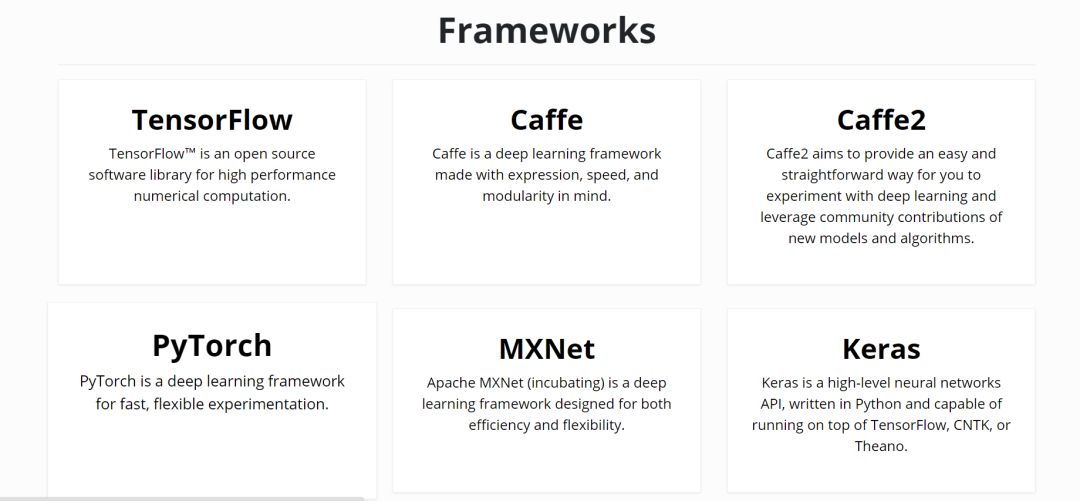 Frameworks

TensorFlow
TensorFlow™ is an open source software library for high performance numerical computation.

Caffe
Caffe is a deep learning framework made with expression, speed, and modularity in mind.

Caffe2
Caffe2 aims to provide an easy and straightforward way for you to experiment with deep learning and leverage community contributions of new models and algorithms.

PyTorch
PyTorch is a deep learning framework for fast, flexible experimentation.

MXNet
Apache MXNet (incubating) is a deep learning framework designed for both efficiency and flexibility.

Keras
Keras is a high-level neural networks API, written in Python and capable of running on top of TensorFlow, CNTK, or Theano.